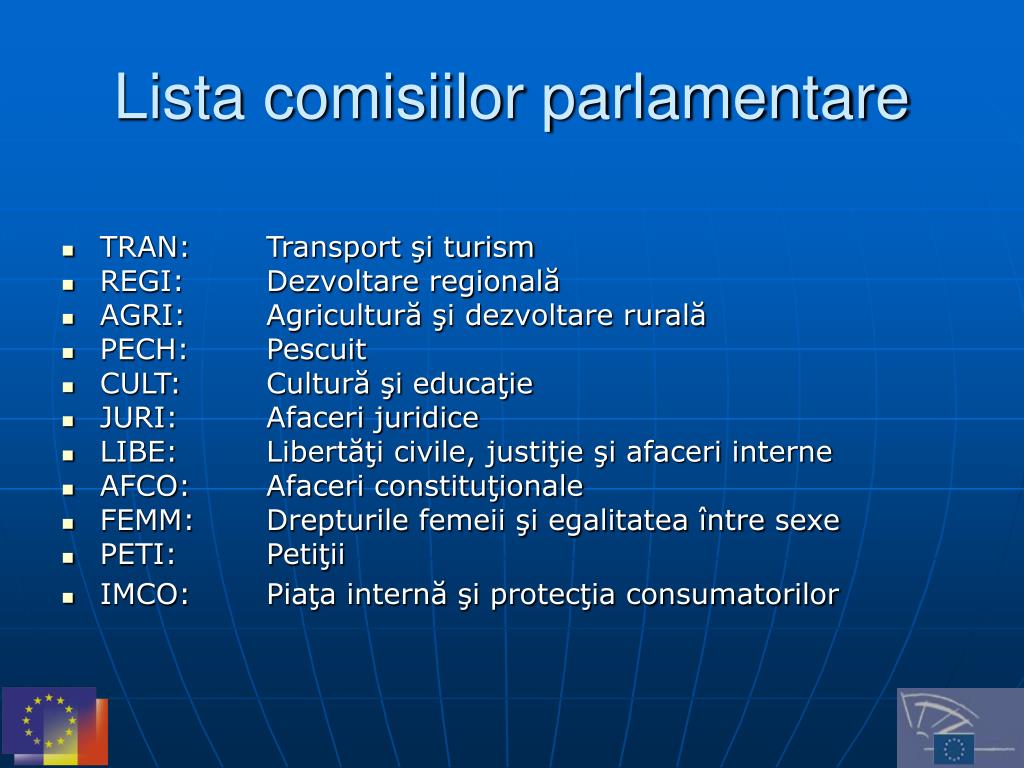 Lista comisiilor parlamentare

- TRAN: Transport şi turism
- REGI: Dezvoltare regională
- AGRI: Agricultură şi dezvoltare rurală
- PECH: Pescuit
- CULT: Cultură şi educaţie
- JURI: Afaceri juridice
- LIBE: Libertăţi civile, justiţie şi afaceri interne
- AFCO: Afaceri constituţionale
- FEMM: Drepturile femeii şi egalitatea între sexe
- PETI: Petiţii
- IMCO: Piaţa internă şi protecţia consumatorilor